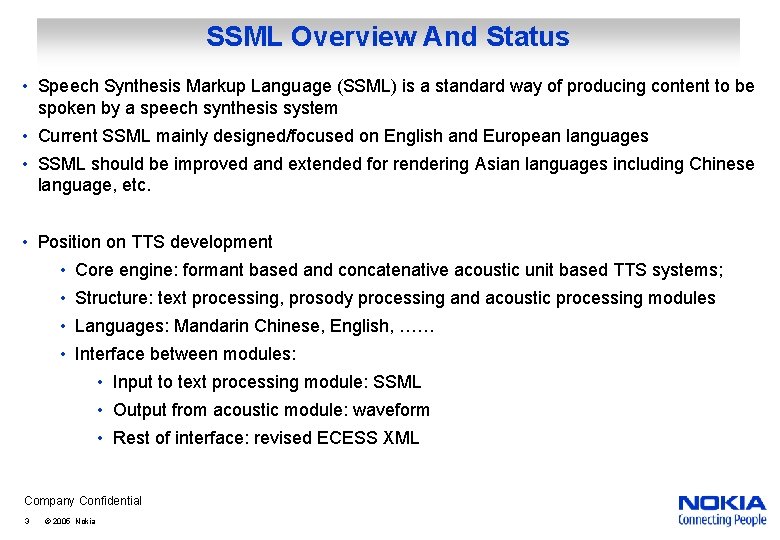 SSML Overview And Status

• Speech Synthesis Markup Language (SSML) is a standard way of producing content to be spoken by a speech synthesis system

• Current SSML mainly designed/focused on English and European languages

• SSML should be improved and extended for rendering Asian languages including Chinese language, etc.

• Position on TTS development

• Core engine: formant based and concatenative acoustic unit based TTS systems;

• Structure: text processing, prosody processing and acoustic processing modules

• Languages: Mandarin Chinese, English, ……

• Interface between modules:

• Input to text processing module: SSML

• Output from acoustic module: waveform

• Rest of interface: revised ECESS XML

Company Confidential

3 © 2005 Nokia

NOKIA
Connecting People